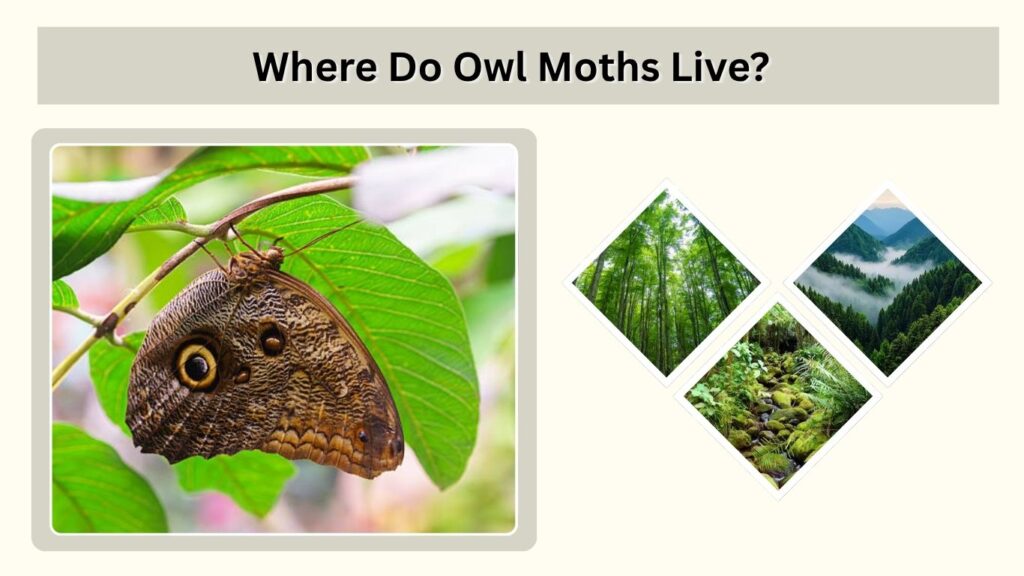 Where Do Owl Moths Live?